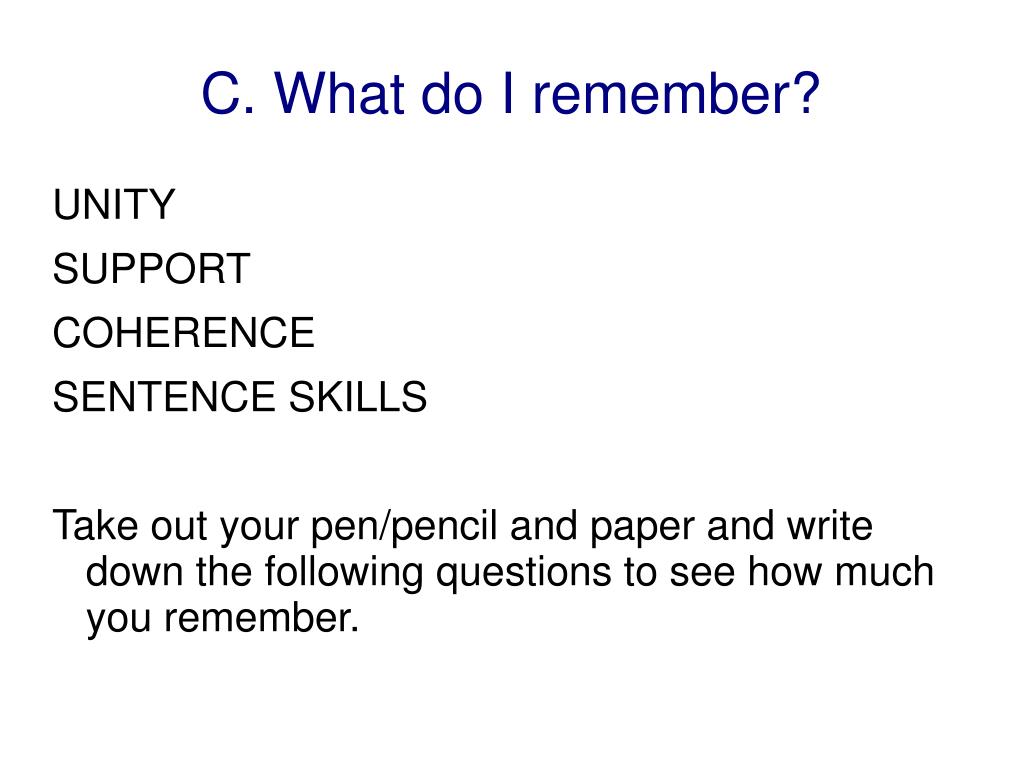 C. What do I remember?

UNITY

SUPPORT

COHERENCE

SENTENCE SKILLS

Take out your pen/pencil and paper and write down the following questions to see how much you remember.